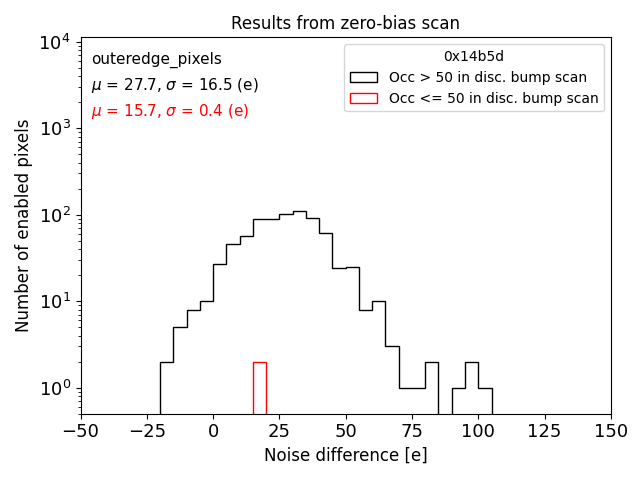 Results from zero-bias scan

outeredge_pixels
$\mu$ = 27.7, $\sigma$ = 16.5 (e)
$\mu$ = 15.7, $\sigma$ = 0.4 (e)

0x14b5d
Occ > 50 in disc. bump scan
Occ <= 50 in disc. bump scan

Number of enabled pixels

$10^4$
$10^3$
$10^2$
$10^1$
$10^0$

−50 −25 0 25 50 75 100 125 150

Noise difference [e]